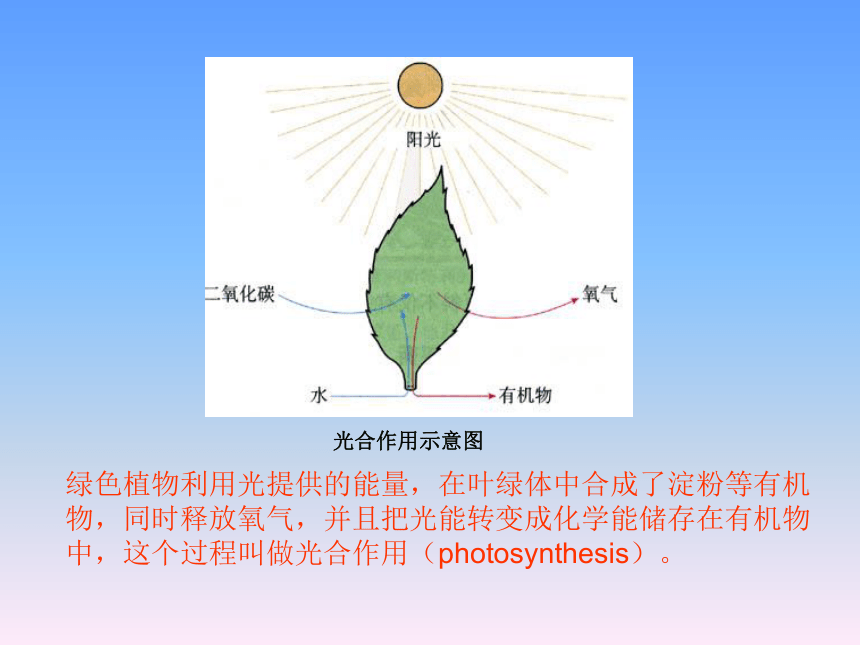 阳光

二氧化碳

氧气

水

有机物

光合作用示意图

绿色植物利用光提供的能量，在叶绿体中合成了淀粉等有机物，同时释放氧气，并且把光能转变成化学能储存在有机物中，这个过程叫做光合作用（photosynthesis）。